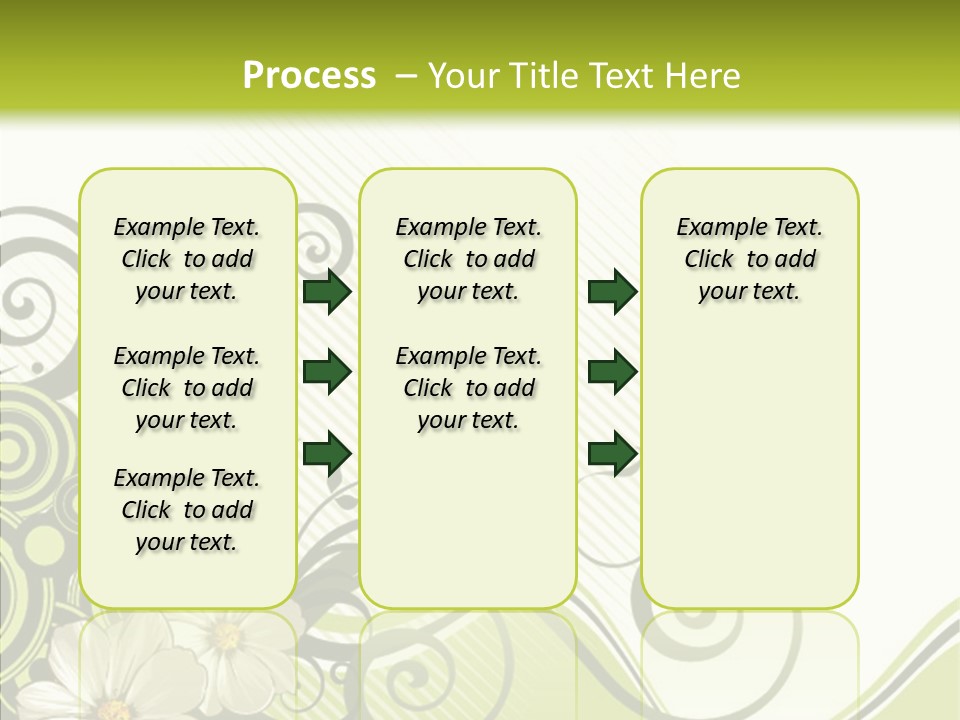 Process – Your Title Text Here

Example Text. Click to add your text.

Example Text. Click to add your text.

Example Text. Click to add your text.

Example Text. Click to add your text.

Example Text. Click to add your text.

Example Text. Click to add your text.